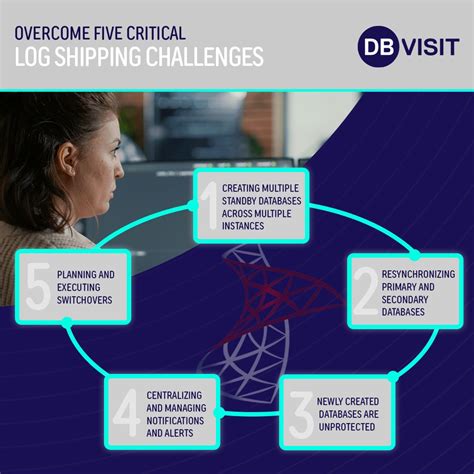 OVERCOME FIVE CRITICAL
LOG SHIPPING CHALLENGES

DB VISIT

1 CREATING MULTIPLE STANDBY DATABASES ACROSS MULTIPLE INSTANCES

2 RESYNCHRONIZING PRIMARY AND SECONDARY DATABASES

3 NEWLY CREATED DATABASES ARE UNPROTECTED

4 CENTRALIZING AND MANAGING NOTIFICATIONS AND ALERTS

5 PLANNING AND EXECUTING SWITCHOVERS